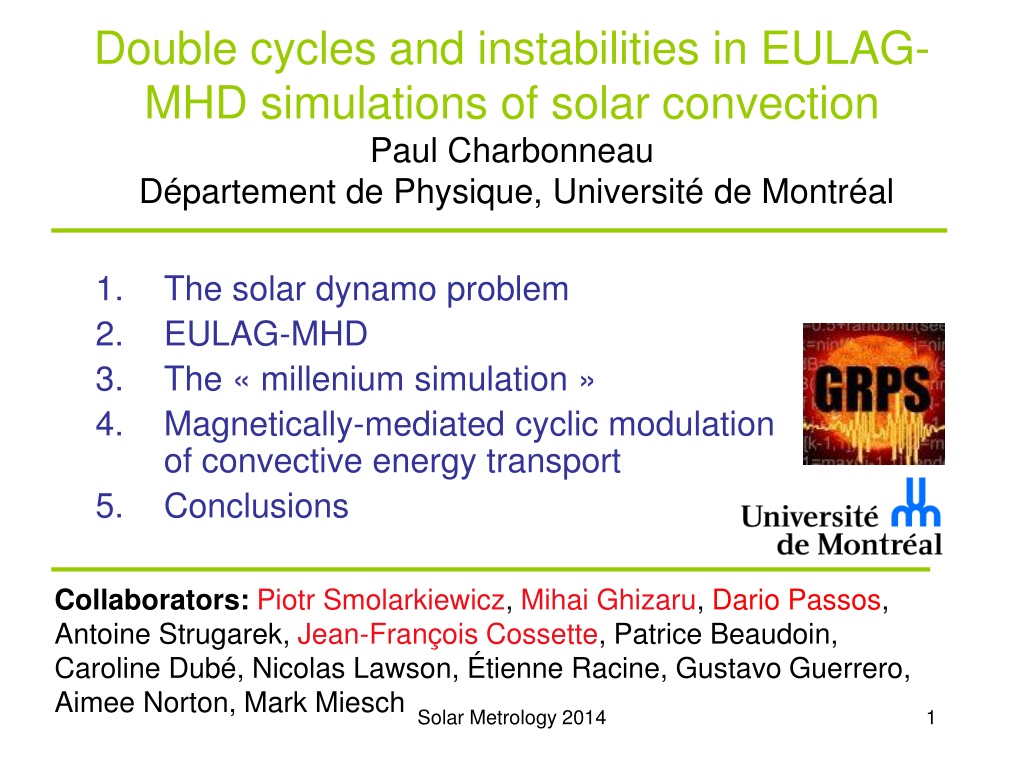 Double cycles and instabilities in EULAG-MHD simulations of solar convection
Paul Charbonneau
Département de Physique, Université de Montréal

1. The solar dynamo problem
2. EULAG-MHD
3. The « millenium simulation »
4. Magnetically-mediated cyclic modulation of convective energy transport
5. Conclusions

GRPS

Université de Montréal

**Collaborators:** Piotr Smolarkiewicz, Mihai Ghizaru, Dario Passos, Antoine Strugarek, Jean-François Cossette, Patrice Beaudoin, Caroline Dubé, Nicolas Lawson, Étienne Racine, Gustavo Guerrero, Aimee Norton, Mark Miesch

Solar Metrology 2014

1